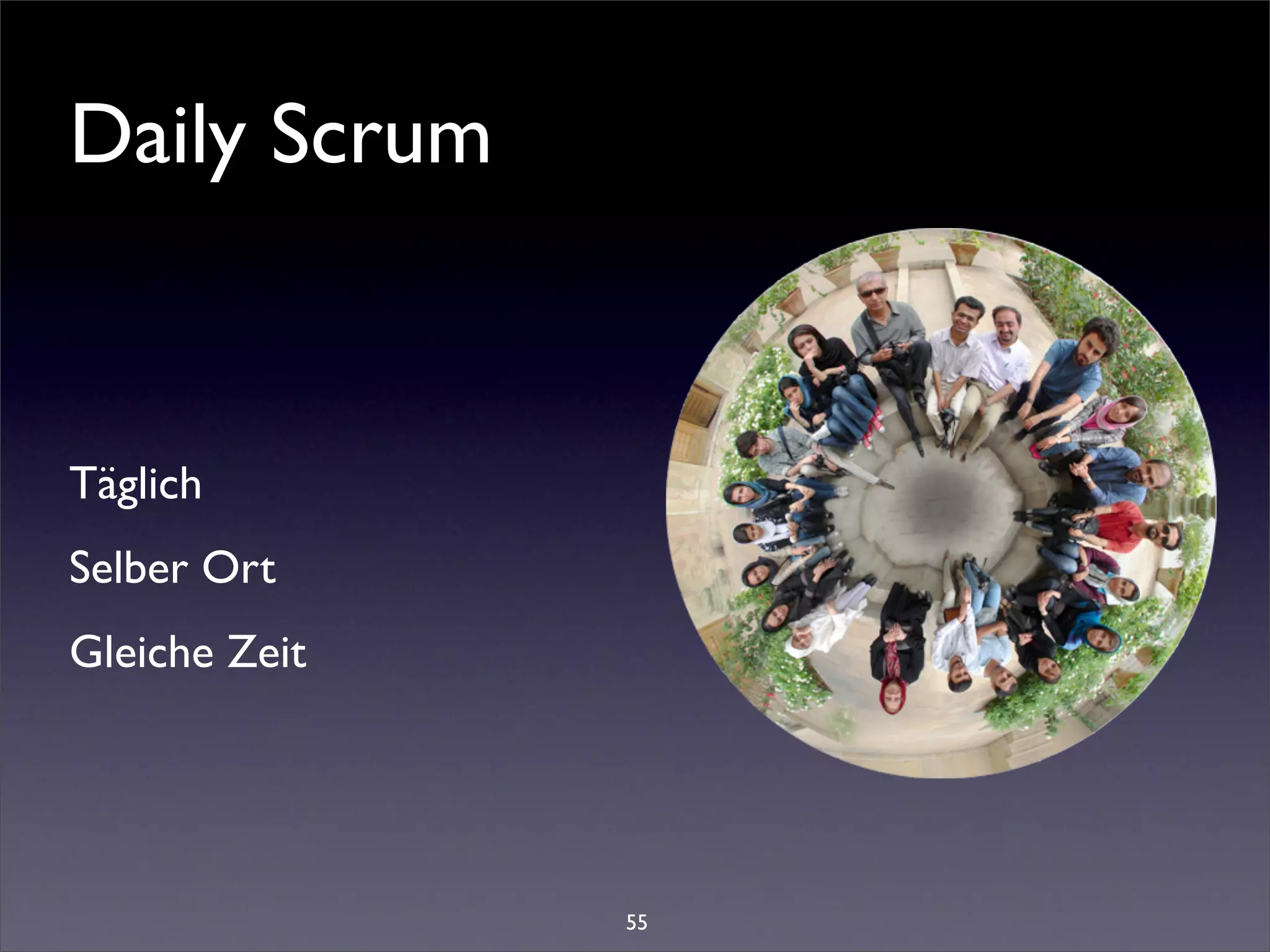 Daily Scrum

Täglich

Selber Ort

Gleiche Zeit

55